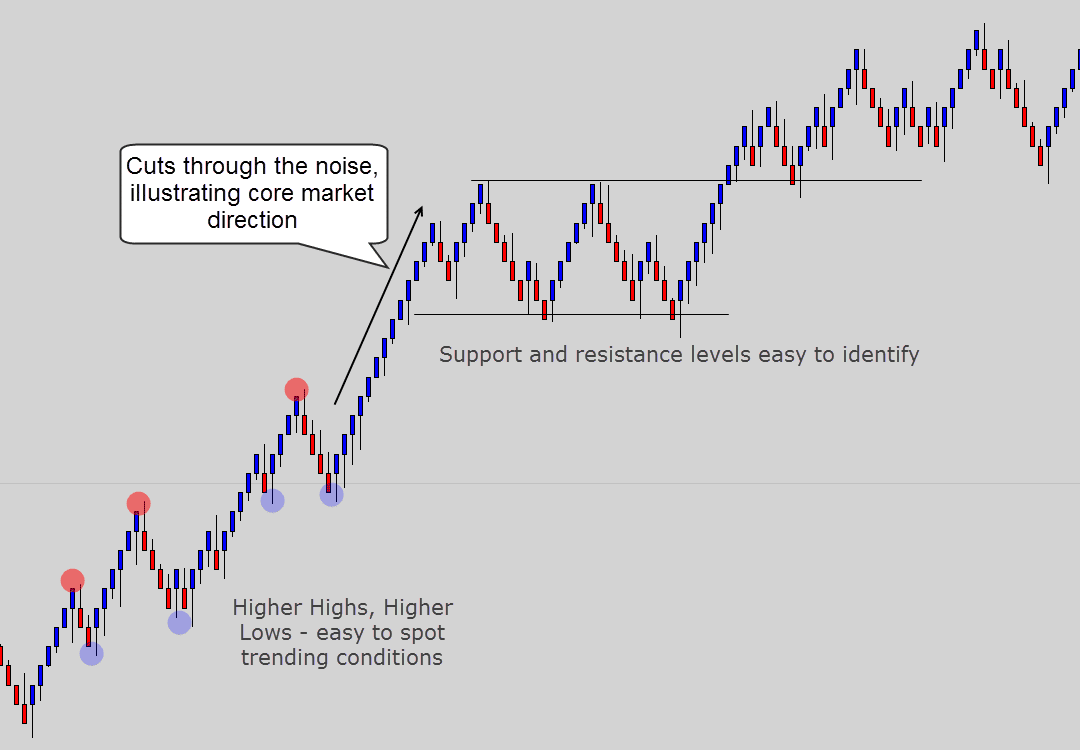 Cuts through the noise, illustrating core market direction

Support and resistance levels easy to identify

Higher Highs, Higher Lows - easy to spot trending conditions